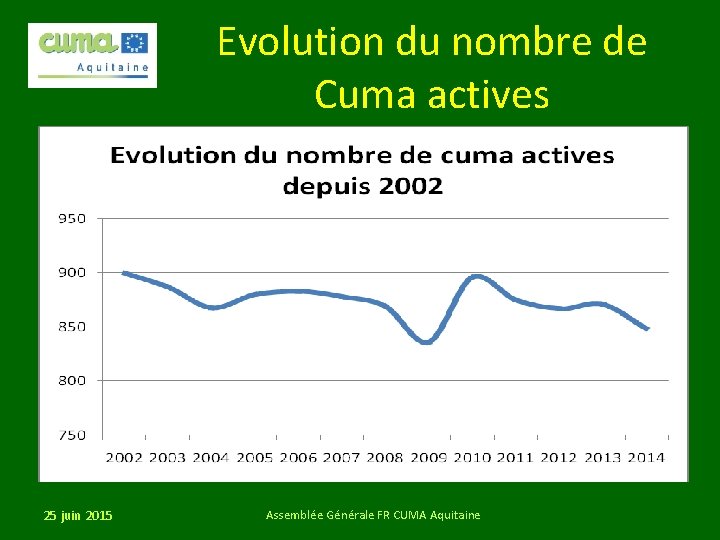 cuma
Aquitaine

Evolution du nombre de Cuma actives

Evolution du nombre de cuma actives depuis 2002

950
900
850
800
750

2002 2003 2004 2005 2006 2007 2008 2009 2010 2011 2012 2013 2014

25 juin 2015

Assemblée Générale FR CUMA Aquitaine